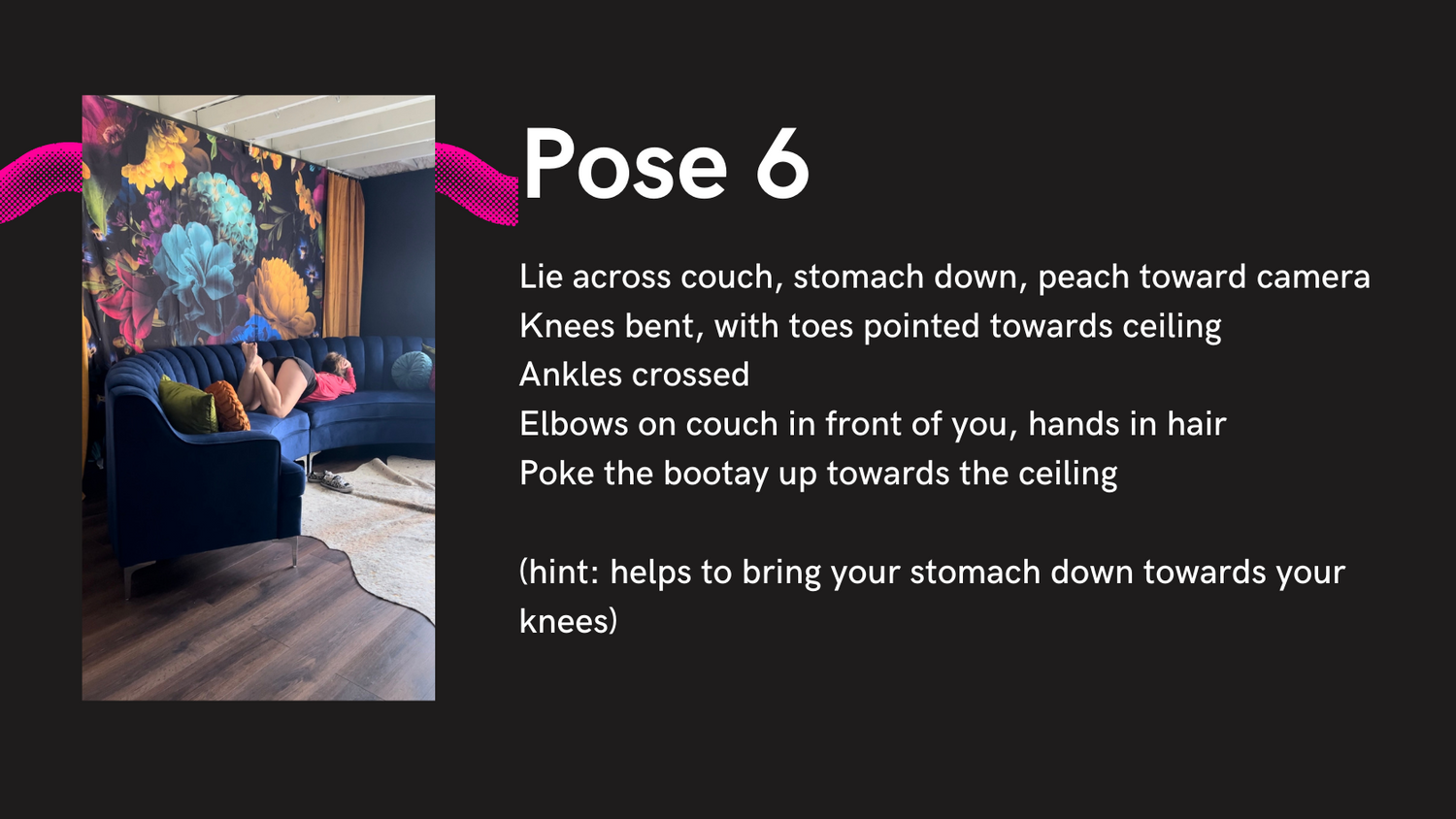 Pose 6

Lie across couch, stomach down, peach toward camera
Knees bent, with toes pointed towards ceiling
Ankles crossed
Elbows on couch in front of you, hands in hair
Poke the bootay up towards the ceiling

(hint: helps to bring your stomach down towards your knees)